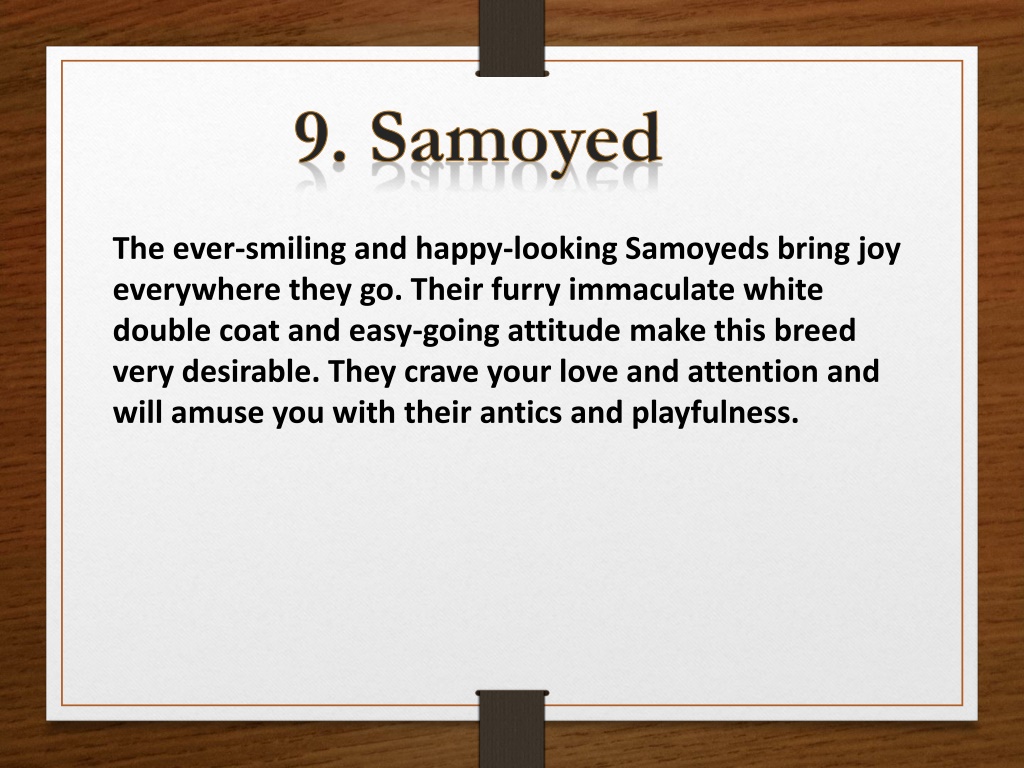 9. Samoyed

The ever-smiling and happy-looking Samoyeds bring joy everywhere they go. Their furry immaculate white double coat and easy-going attitude make this breed very desirable. They crave your love and attention and will amuse you with their antics and playfulness.